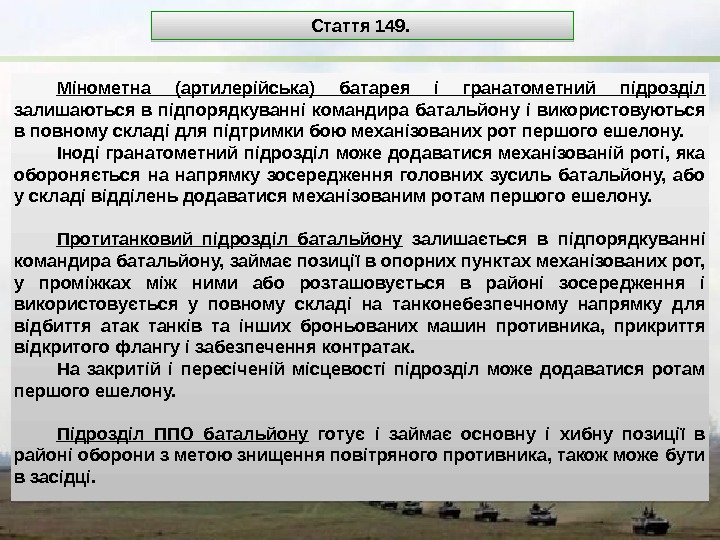 Стаття 149.

Мінометна (артилерійська) батарея і гранатометний підрозділ залишаються в підпорядкуванні командира батальйону і використовуються в повному складі для підтримки бою механізованих рот першого ешелону.

Іноді гранатометний підрозділ може додаватися механізованій роті, яка обороняється на напрямку зосередження головних зусиль батальйону, або у складі відділень додаватися механізованим ротам першого ешелону.

Протитанковий підрозділ батальйону залишається в підпорядкуванні командира батальйону, займає позиції в опорних пунктах механізованих рот, у проміжках між ними або розташовується в районі зосередження і використовується у повному складі на танконебезпечному напрямку для відбиття атак танків та інших броньованих машин противника, прикриття відкритого флангу і забезпечення контратак.

На закритій і пересіченій місцевості підрозділ може додаватися ротам першого ешелону.

Підрозділ ППО батальйону готує і займає основну і хибну позиції в районі оборони з метою знищення повітряного противника, також може бути в засідці.